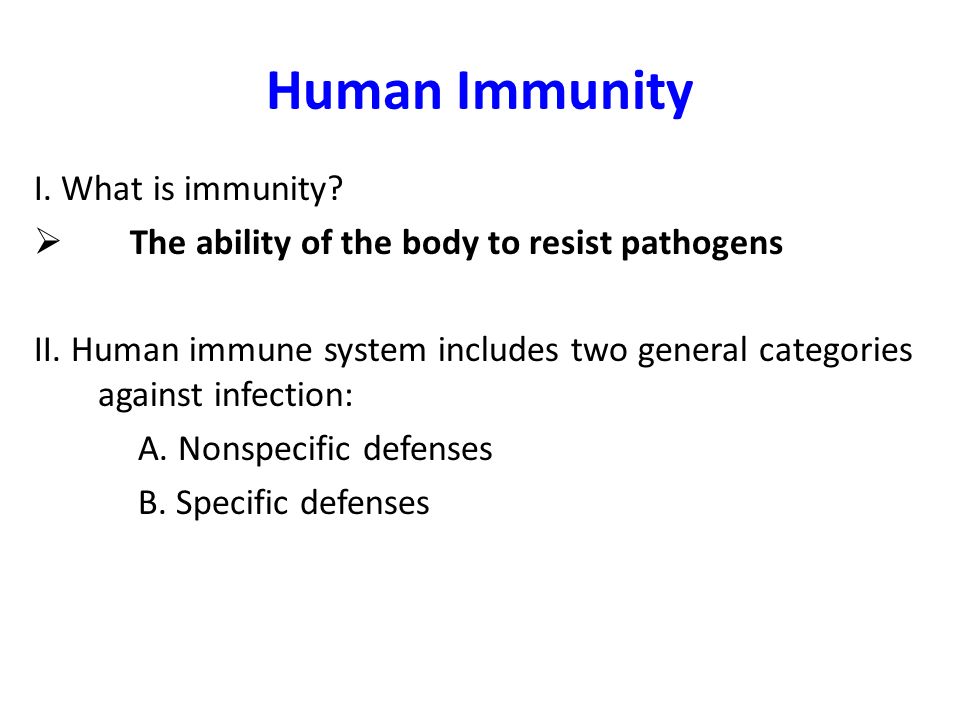 Human Immunity

I. What is immunity?

➢ The ability of the body to resist pathogens

II. Human immune system includes two general categories against infection:

A. Nonspecific defenses

B. Specific defenses